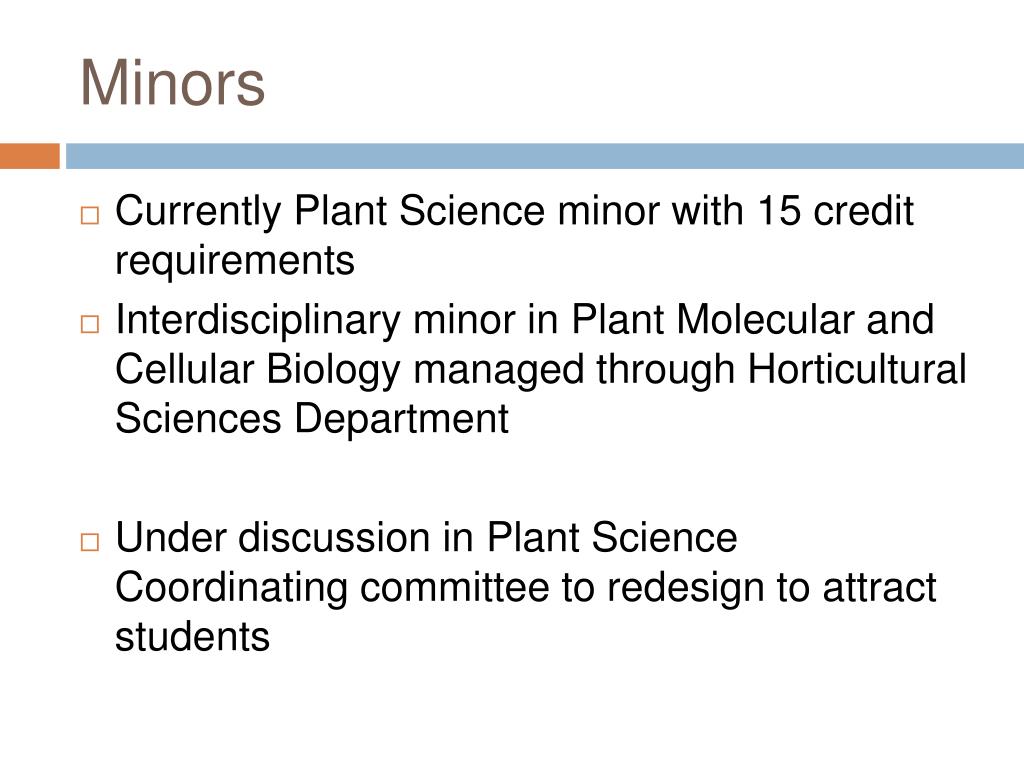 Minors

□ Currently Plant Science minor with 15 credit requirements
□ Interdisciplinary minor in Plant Molecular and Cellular Biology managed through Horticultural Sciences Department

□ Under discussion in Plant Science Coordinating committee to redesign to attract students